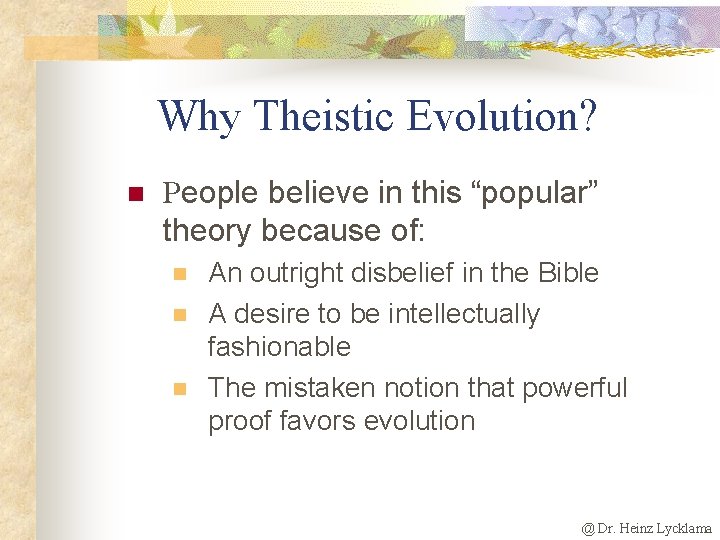 Why Theistic Evolution?

People believe in this “popular” theory because of:

An outright disbelief in the Bible

A desire to be intellectually fashionable

The mistaken notion that powerful proof favors evolution

@ Dr. Heinz Lycklama